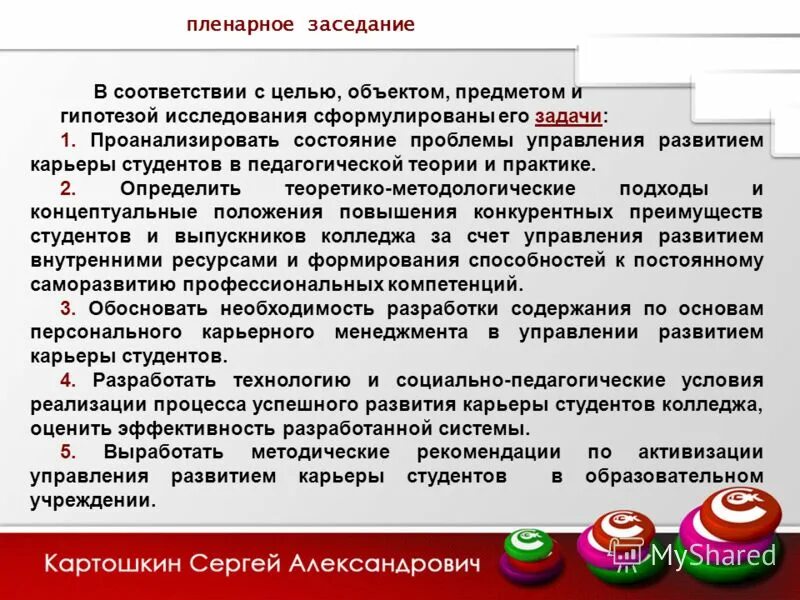 пленарное заседание

В соответствии с целью, объектом, предметом и гипотезой исследования сформулированы его задачи:

1. Проанализировать состояние проблемы управления развитием карьеры студентов в педагогической теории и практике.

2. Определить теоретико-методологические подходы и концептуальные положения повышения конкурентных преимуществ студентов и выпускников колледжа за счет управления развитием внутренними ресурсами и формирования способностей к постоянному саморазвитию профессиональных компетенций.

3. Обосновать необходимость разработки содержания по основам персонального карьерного менеджмента в управлении развитием карьеры студентов.

4. Разработать технологию и социально-педагогические условия реализации процесса успешного развития карьеры студентов колледжа, оценить эффективность разработанной системы.

5. Выработать методические рекомендации по активизации управления развитием карьеры студентов в образовательном учреждении.

Картошкин Сергей Александрович

MyShared